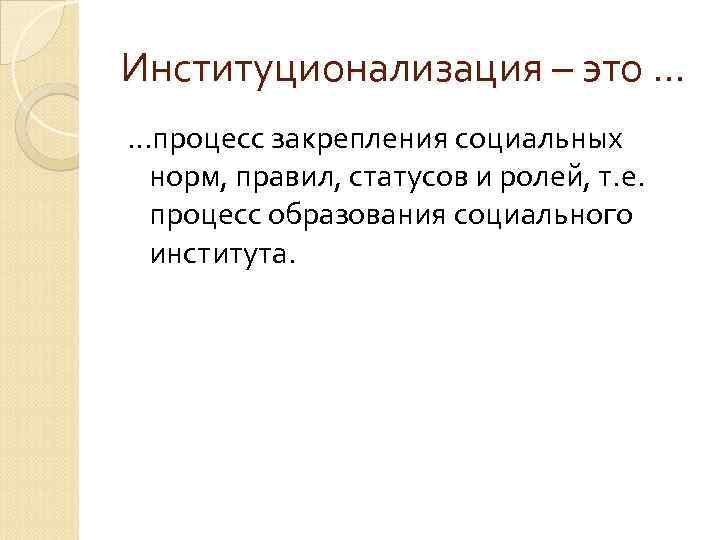 Институционализация – это …

…процесс закрепления социальных норм, правил, статусов и ролей, т.е. процесс образования социального института.